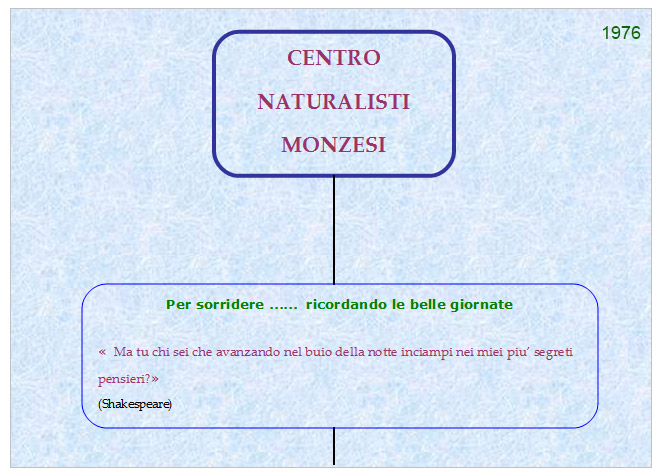 1976

CENTRO
NATURALISTI
MONZESI

Per sorridere ...... ricordando le belle giornate

« Ma tu chi sei che avanzando nel buio della notte inciampi nei miei piu' segreti pensieri?»
(Shakespeare)